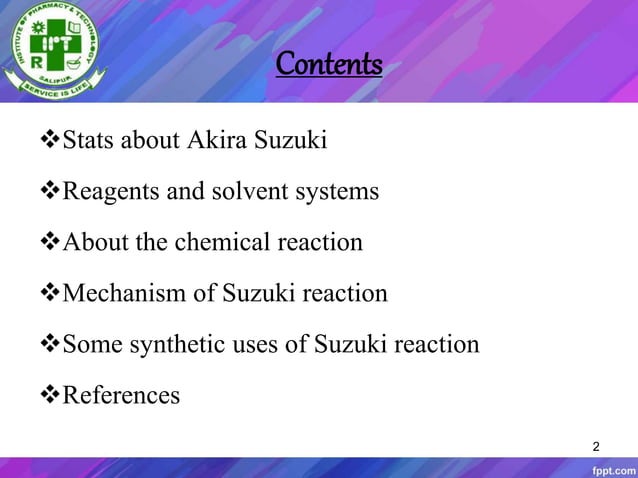 INSTITUTE OF PHARMACY & TECHNOLOGY
IPT
R
SALIPUR
SERVICE IS LIFE

Contents

❖Stats about Akira Suzuki

❖Reagents and solvent systems

❖About the chemical reaction

❖Mechanism of Suzuki reaction

❖Some synthetic uses of Suzuki reaction

❖References

2

fppt.com